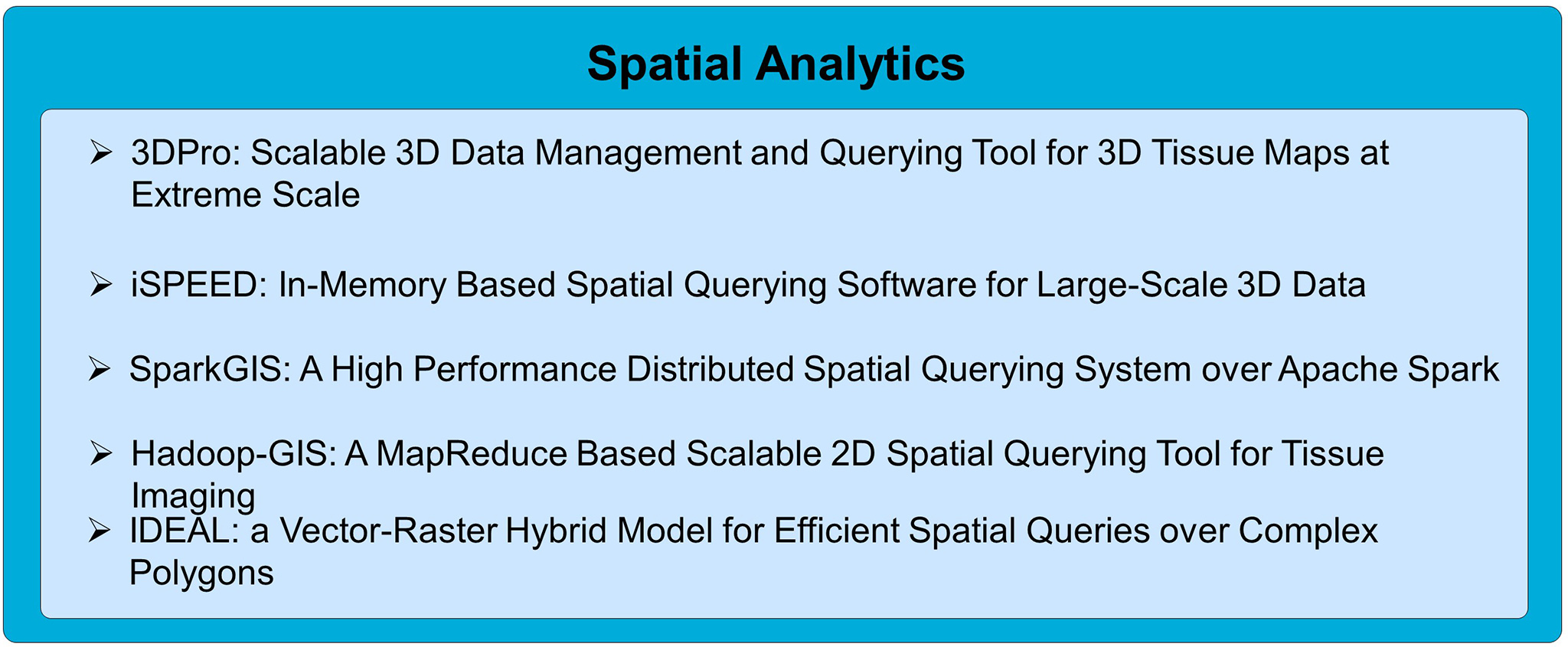 Spatial Analytics

➢ 3DPro: Scalable 3D Data Management and Querying Tool for 3D Tissue Maps at Extreme Scale

➢ iSPEED: In-Memory Based Spatial Querying Software for Large-Scale 3D Data

➢ SparkGIS: A High Performance Distributed Spatial Querying System over Apache Spark

➢ Hadoop-GIS: A MapReduce Based Scalable 2D Spatial Querying Tool for Tissue Imaging

➢ IDEAL: a Vector-Raster Hybrid Model for Efficient Spatial Queries over Complex Polygons